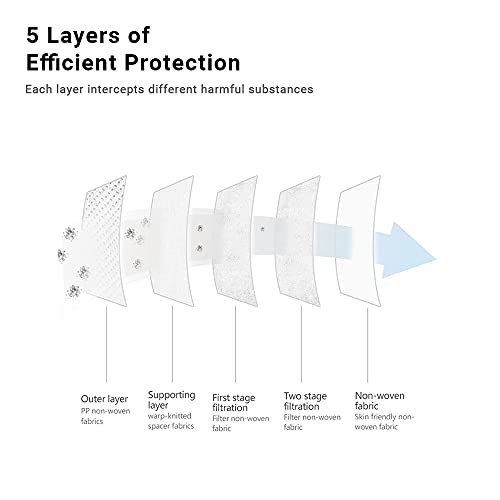 5 Layers of
Efficient Protection

Each layer intercepts different harmful substances

Outer layer
PP non-woven fabrics

Supporting layer
warp-knitted spacer fabrics

First stage filtration
Filter non-woven fabric

Two stage filtration
Filter non-woven fabric

Non-woven fabric
Skin friendly non-woven fabric